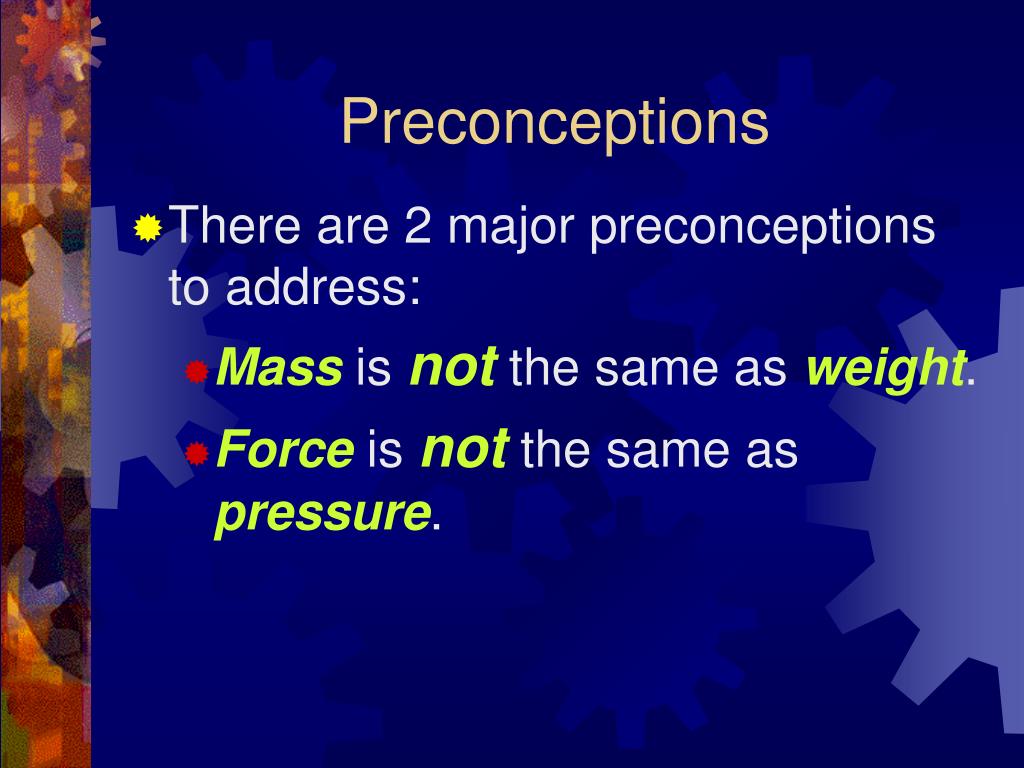 Preconceptions

There are 2 major preconceptions to address:

Mass is not the same as weight.

Force is not the same as pressure.